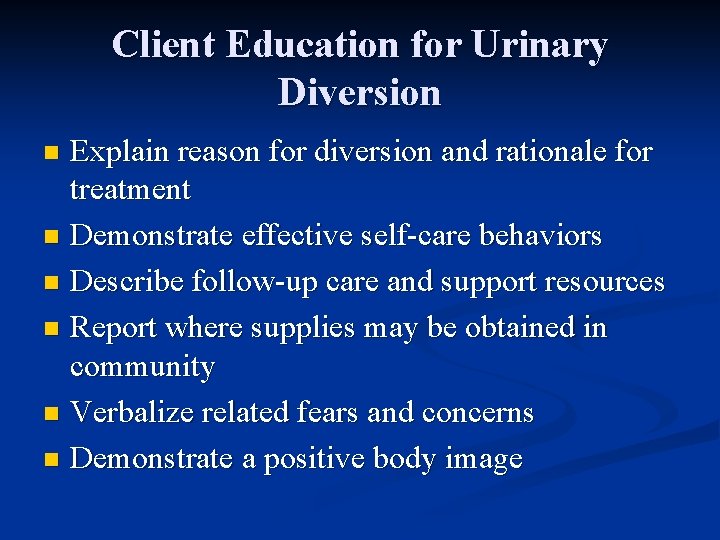 Client Education for Urinary Diversion

- Explain reason for diversion and rationale for treatment
- Demonstrate effective self-care behaviors
- Describe follow-up care and support resources
- Report where supplies may be obtained in community
- Verbalize related fears and concerns
- Demonstrate a positive body image